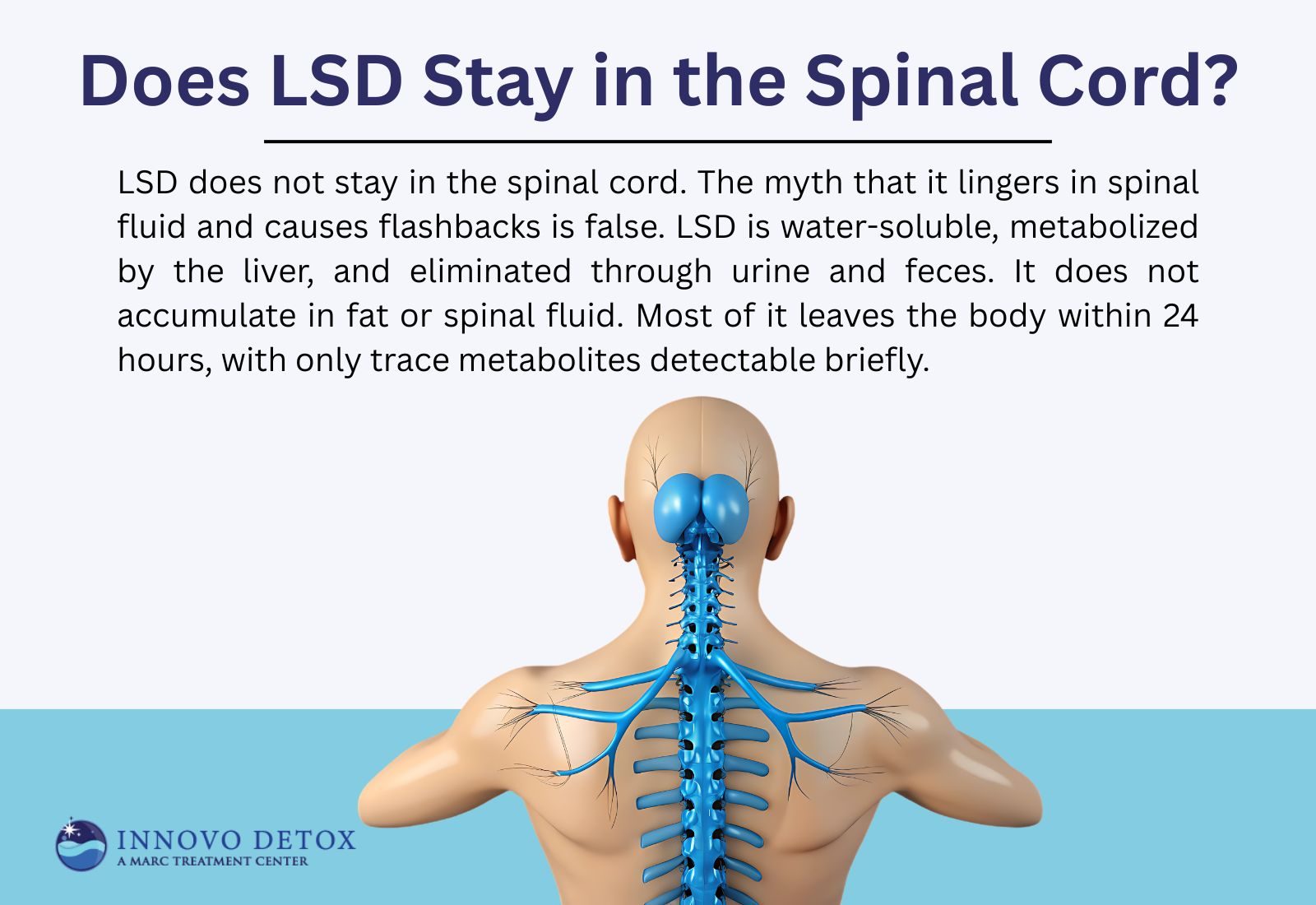 Does LSD Stay in the Spinal Cord?

LSD does not stay in the spinal cord. The myth that it lingers in spinal fluid and causes flashbacks is false. LSD is water-soluble, metabolized by the liver, and eliminated through urine and feces. It does not accumulate in fat or spinal fluid. Most of it leaves the body within 24 hours, with only trace metabolites detectable briefly.

INNOVO DETOX
A MARC TREATMENT CENTER